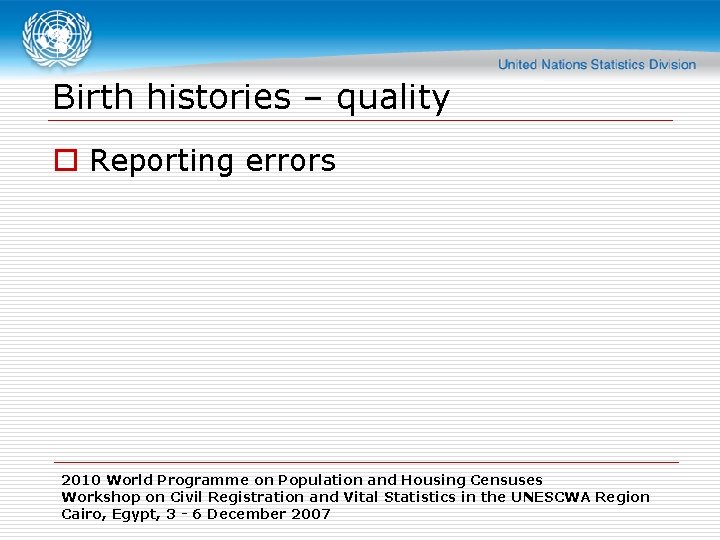 United Nations Statistics Division

Birth histories – quality

Reporting errors

2010 World Programme on Population and Housing Censuses
Workshop on Civil Registration and Vital Statistics in the UNESCWA Region
Cairo, Egypt, 3 - 6 December 2007